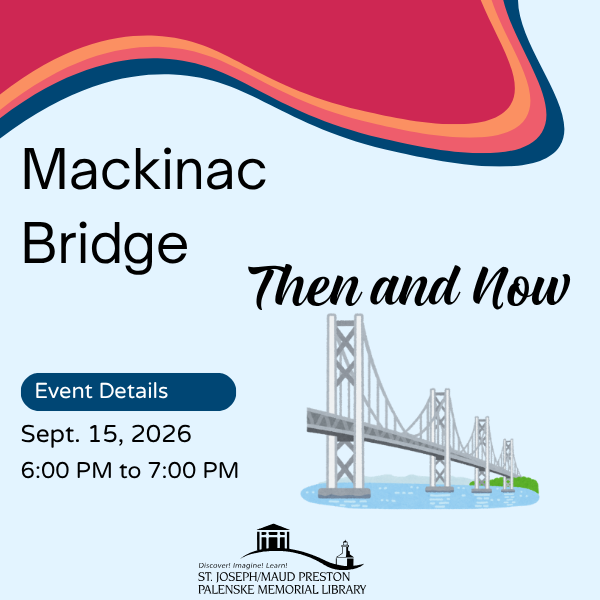 Mackinac Bridge

Then and Now

Event Details

Sept. 15, 2026

6:00 PM to 7:00 PM

Discover! Imagine! Learn!
ST. JOSEPH/MAUD PRESTON
PALENSKE MEMORIAL LIBRARY